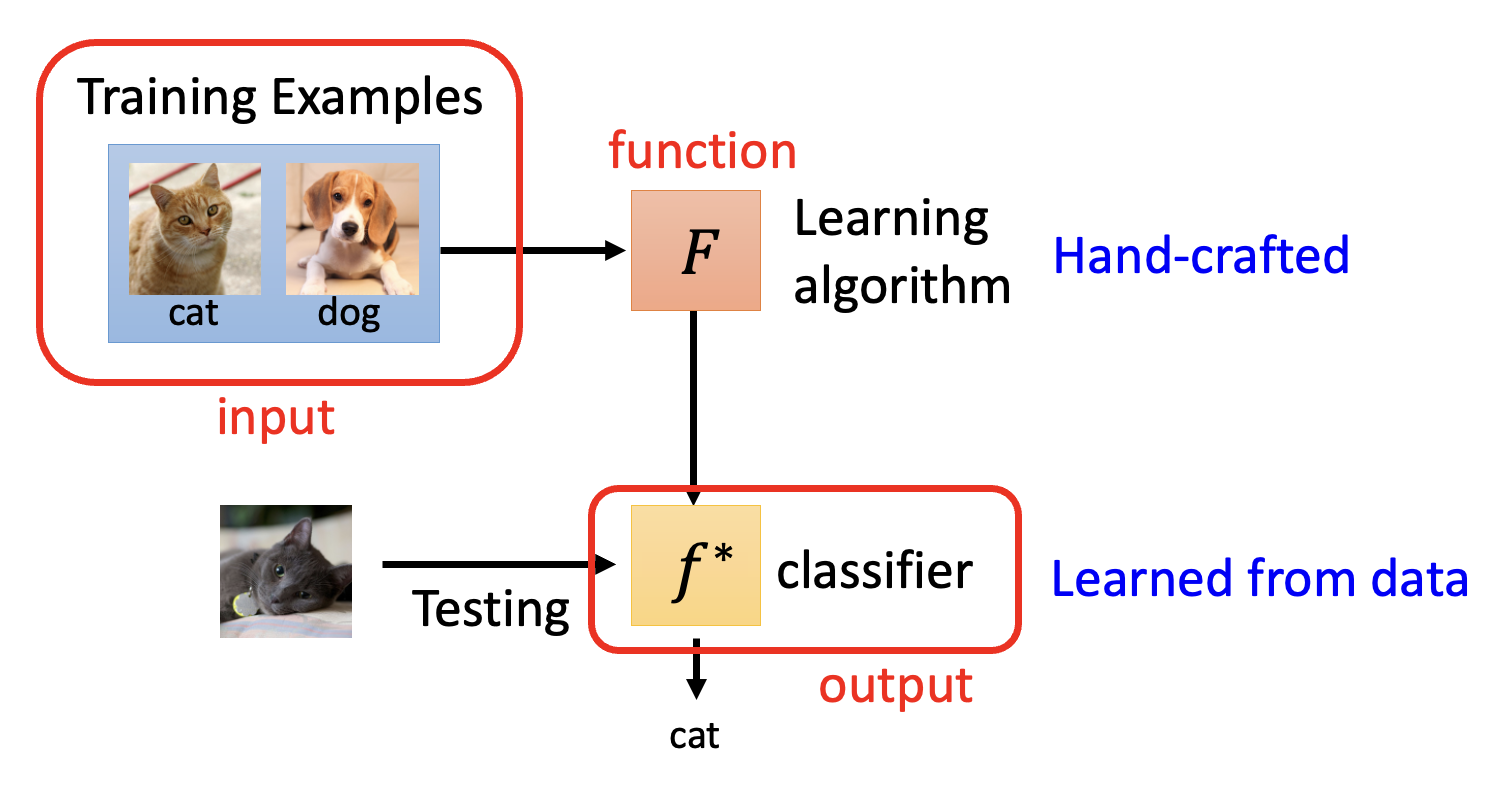 Training Examples

cat dog

input

function

$F$

Learning algorithm

Hand-crafted

Testing

$f^*$

classifier

Learned from data

output

cat